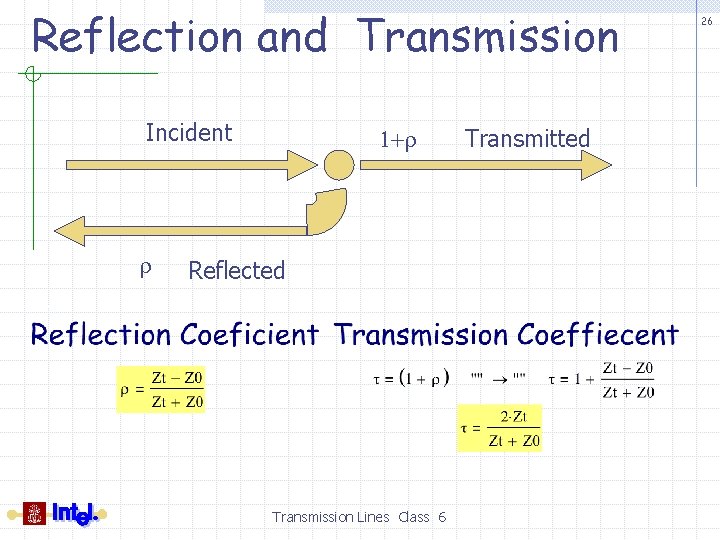 26

Reflection and Transmission

Incident

$1+\rho$

Transmitted

$\rho$

Reflected

Reflection Coeficient

Transmission Coeffiecent

$\rho = \frac{Zt - Z0}{Zt + Z0}$

$\tau = (1 + \rho)$ "" $\rightarrow$ "" $\tau = 1 + \frac{Zt - Z0}{Zt + Z0}$

$\tau = \frac{2 \cdot Zt}{Zt + Z0}$

Intel.

Transmission Lines Class 6